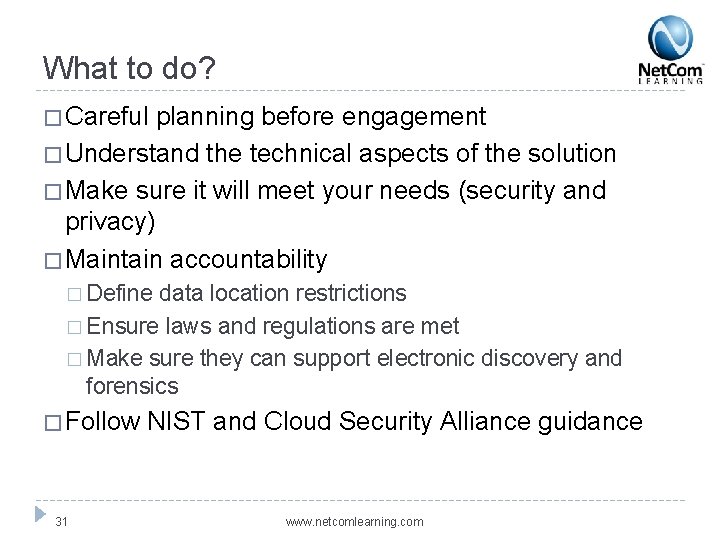 What to do?

NetCom LEARNING

□ Careful planning before engagement
□ Understand the technical aspects of the solution
□ Make sure it will meet your needs (security and privacy)
□ Maintain accountability
□ Define data location restrictions
□ Ensure laws and regulations are met
□ Make sure they can support electronic discovery and forensics
□ Follow NIST and Cloud Security Alliance guidance

31

www.netcomlearning.com